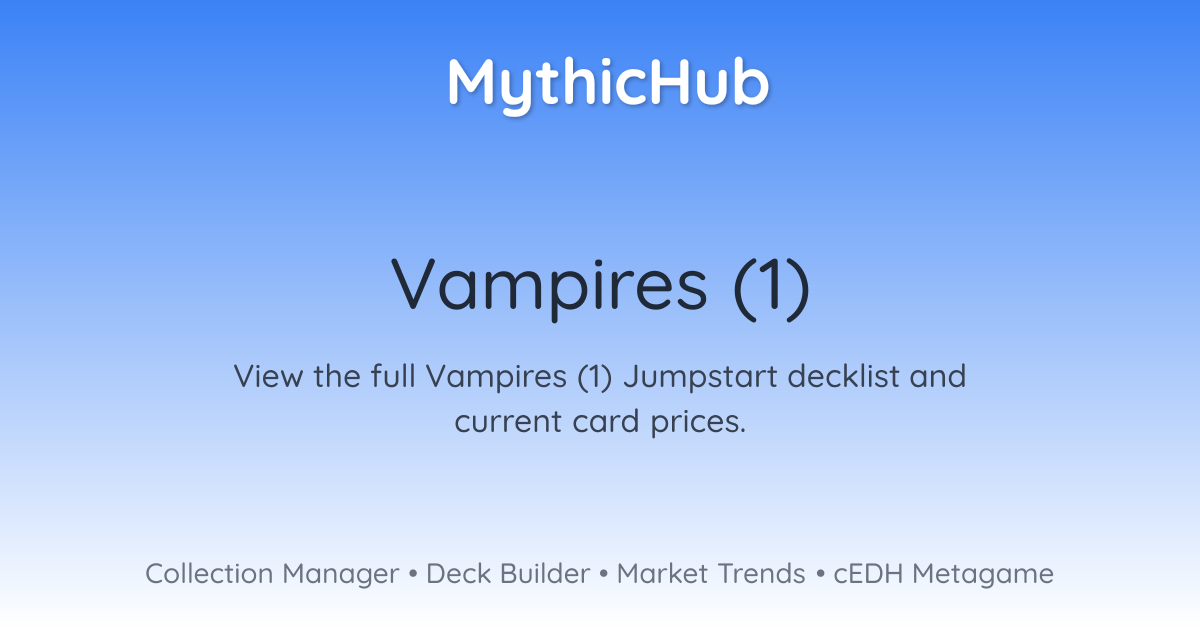 MythicHub

Vampires (1)

View the full Vampires (1) Jumpstart decklist and current card prices.

Collection Manager • Deck Builder • Market Trends • cEDH Metagame